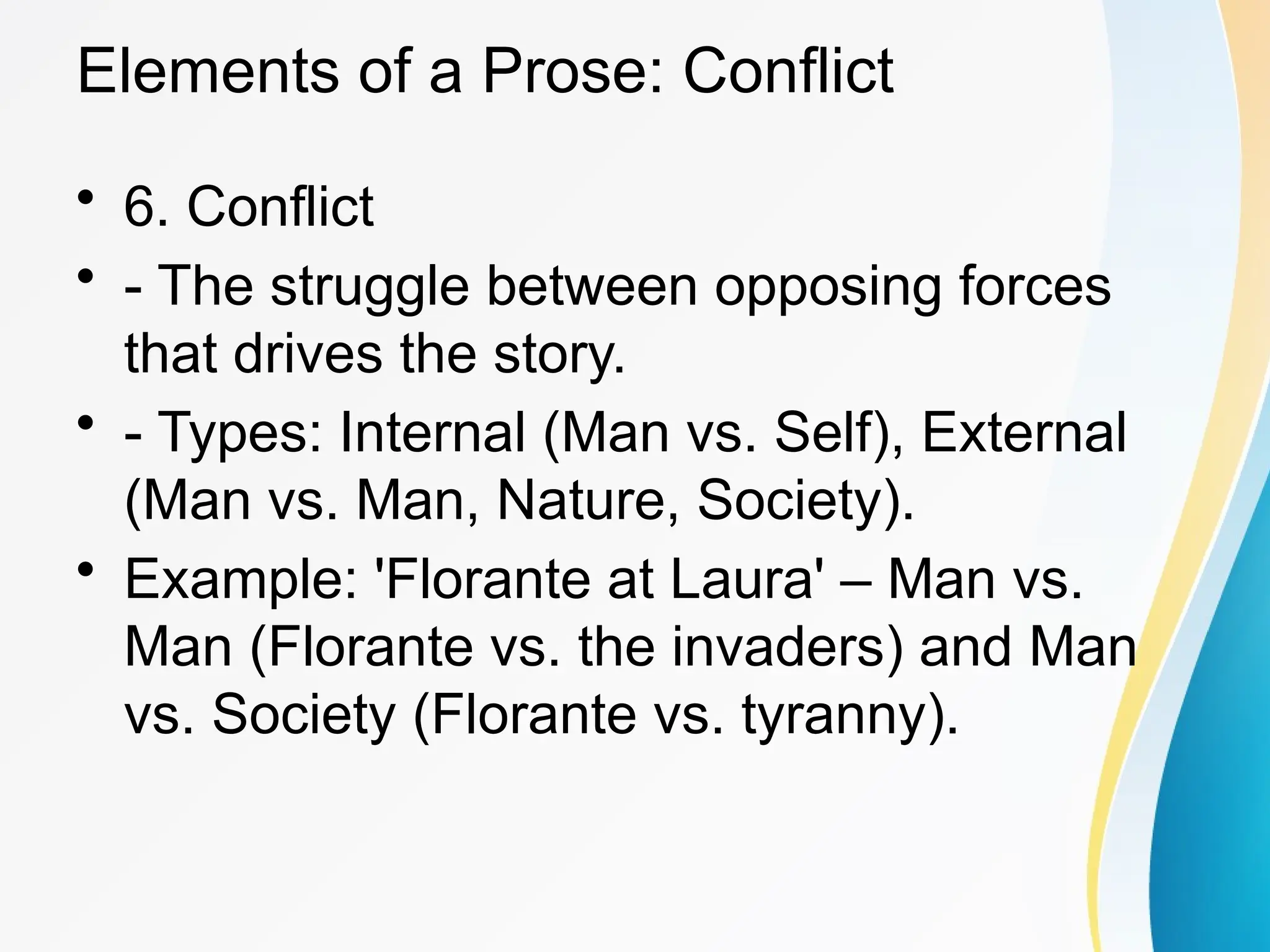 Elements of a Prose: Conflict

• 6. Conflict
• - The struggle between opposing forces that drives the story.
• - Types: Internal (Man vs. Self), External (Man vs. Man, Nature, Society).
• Example: 'Florante at Laura' – Man vs. Man (Florante vs. the invaders) and Man vs. Society (Florante vs. tyranny).